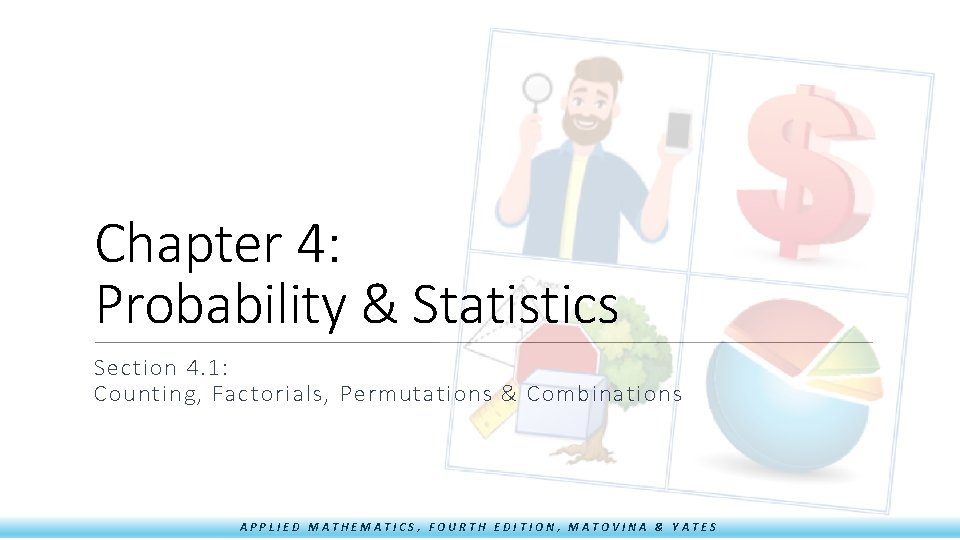 Chapter 4:
Probability & Statistics

Section 4.1:
Counting, Factorials, Permutations & Combinations

APPLIED MATHEMATICS, FOURTH EDITION, MATOVINA & YATES